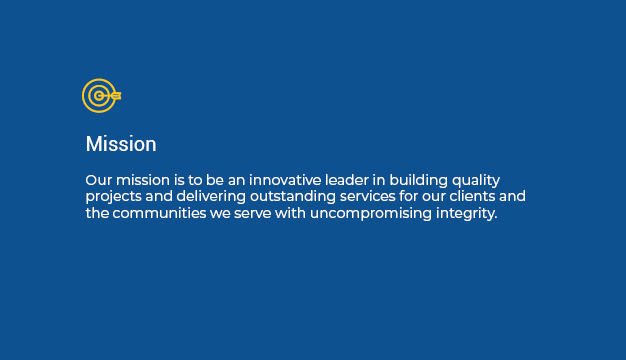 Mission

Our mission is to be an innovative leader in building quality projects and delivering outstanding services for our clients and the communities we serve with uncompromising integrity.